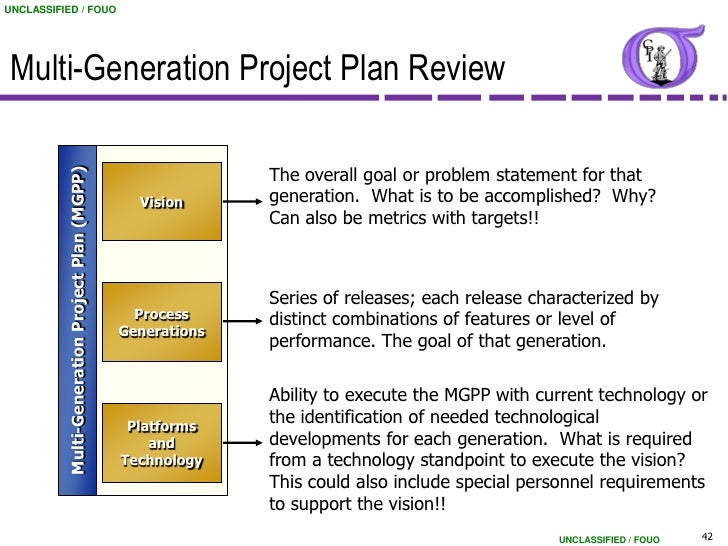 UNCLASSIFIED / FOUO

Multi-Generation Project Plan Review

CPI

Multi-Generation Project Plan (MGPP)

Vision

The overall goal or problem statement for that generation. What is to be accomplished? Why? Can also be metrics with targets!!

Process Generations

Series of releases; each release characterized by distinct combinations of features or level of performance. The goal of that generation.

Platforms and Technology

Ability to execute the MGPP with current technology or the identification of needed technological developments for each generation. What is required from a technology standpoint to execute the vision? This could also include special personnel requirements to support the vision!!

UNCLASSIFIED / FOUO

42